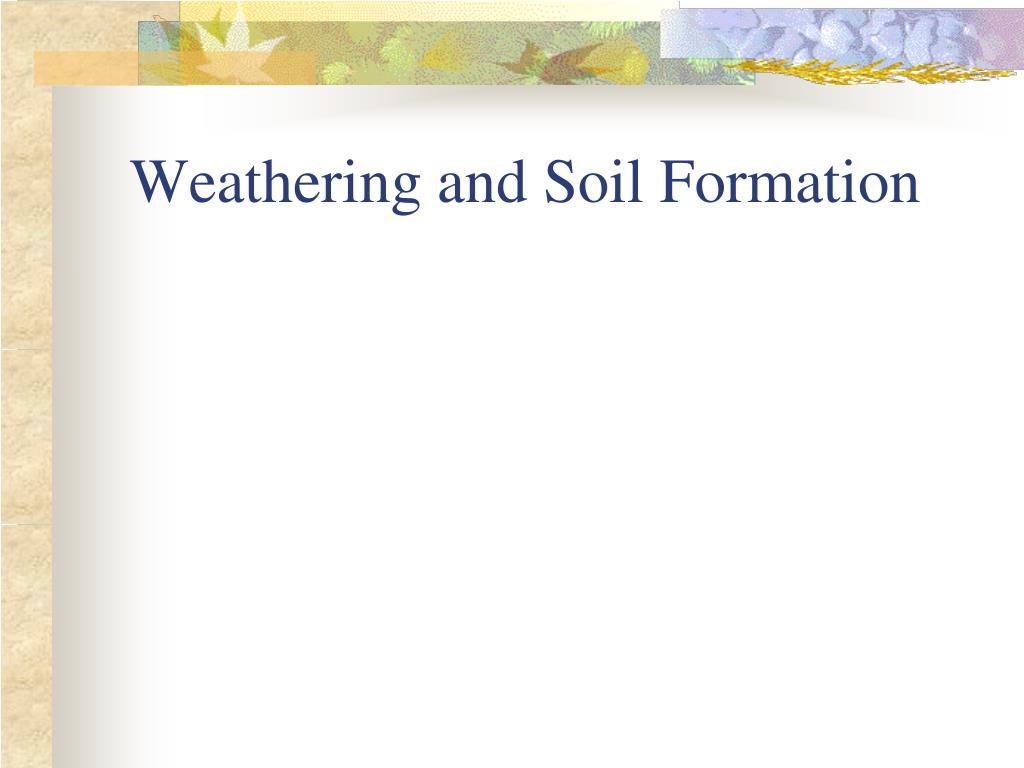 Weathering and Soil Formation